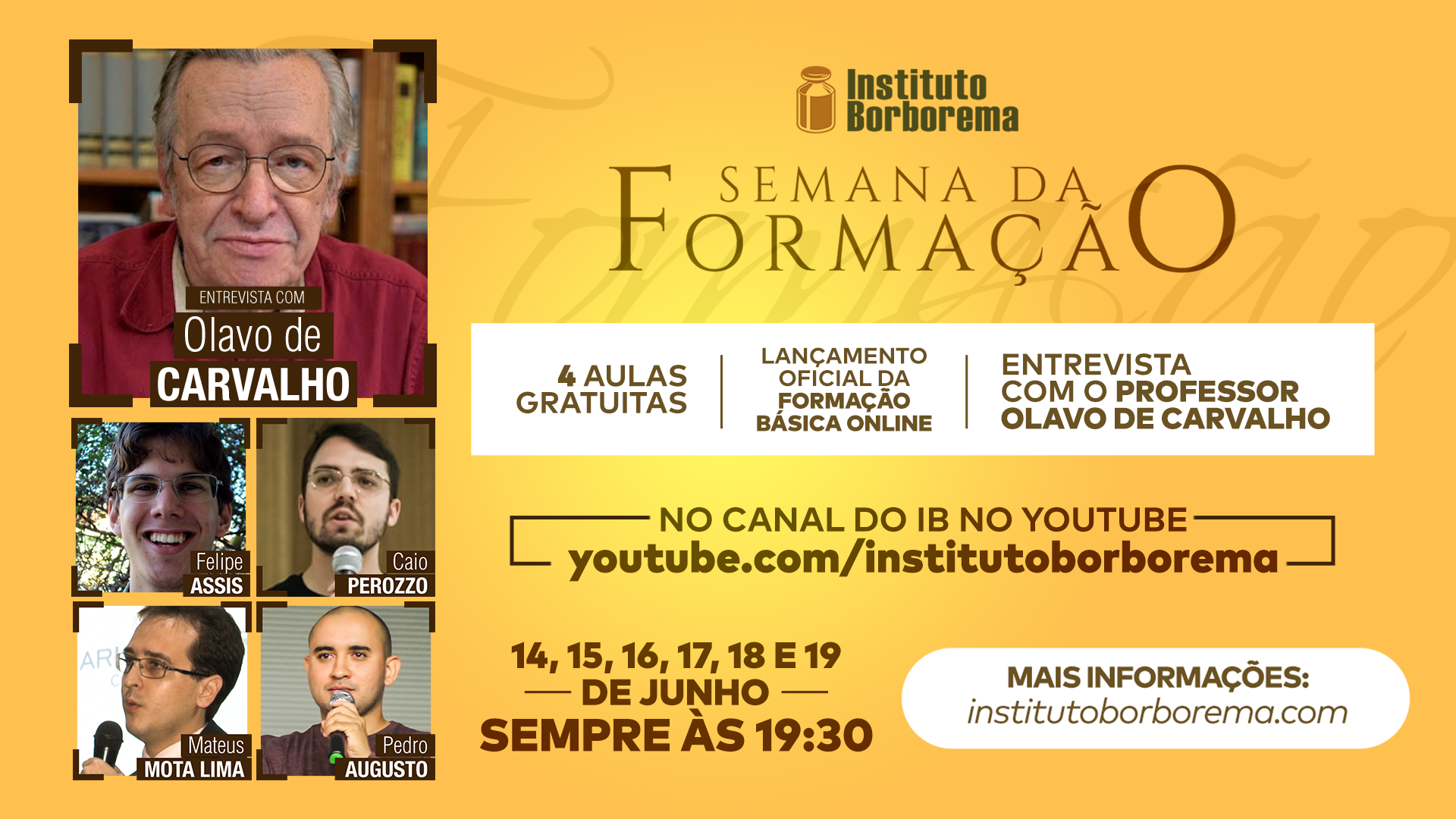 ENTREVISTA COM
Olavo de
CARVALHO

Felipe
ASSIS

Caio
PEROZZO

Mateus
MOTA LIMA

Pedro
AUGUSTO

Instituto
Borborema

SEMANA DA
FORMAÇÃO

4 AULAS GRATUITAS

LANÇAMENTO OFICIAL DA FORMAÇÃO BÁSICA ONLINE

ENTREVISTA COM O PROFESSOR OLAVO DE CARVALHO

NO CANAL DO IB NO YOUTUBE
youtube.com/institutoborborema

14, 15, 16, 17, 18 E 19
DE JUNHO
SEMPRE ÀS 19:30

MAIS INFORMAÇÕES:
institutoborborema.com